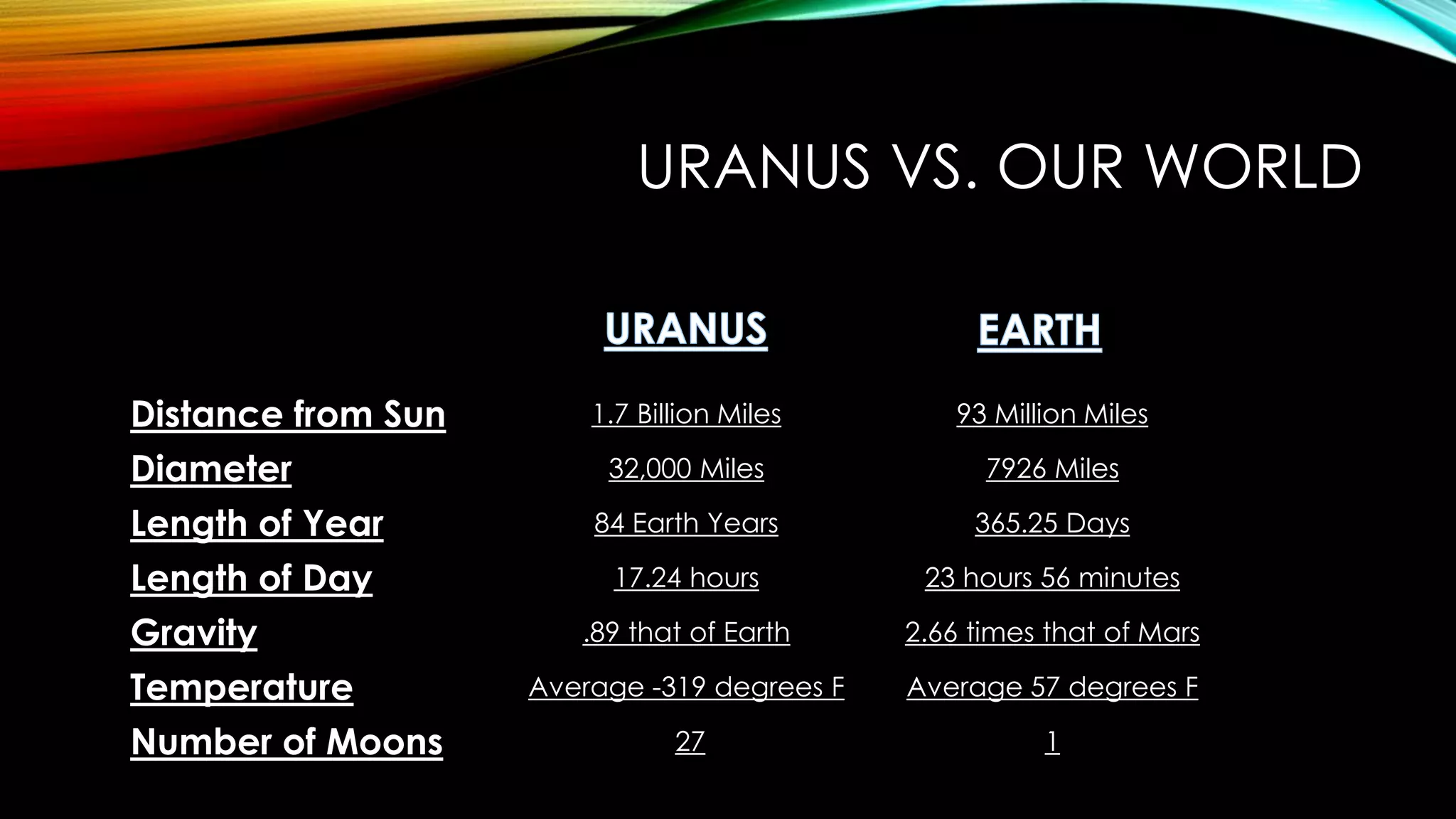 URANUS VS. OUR WORLD

| | URANUS | EARTH |
|---|---|---|
| Distance from Sun | 1.7 Billion Miles | 93 Million Miles |
| Diameter | 32,000 Miles | 7926 Miles |
| Length of Year | 84 Earth Years | 365.25 Days |
| Length of Day | 17.24 hours | 23 hours 56 minutes |
| Gravity | .89 that of Earth | 2.66 times that of Mars |
| Temperature | Average -319 degrees F | Average 57 degrees F |
| Number of Moons | 27 | 1 |